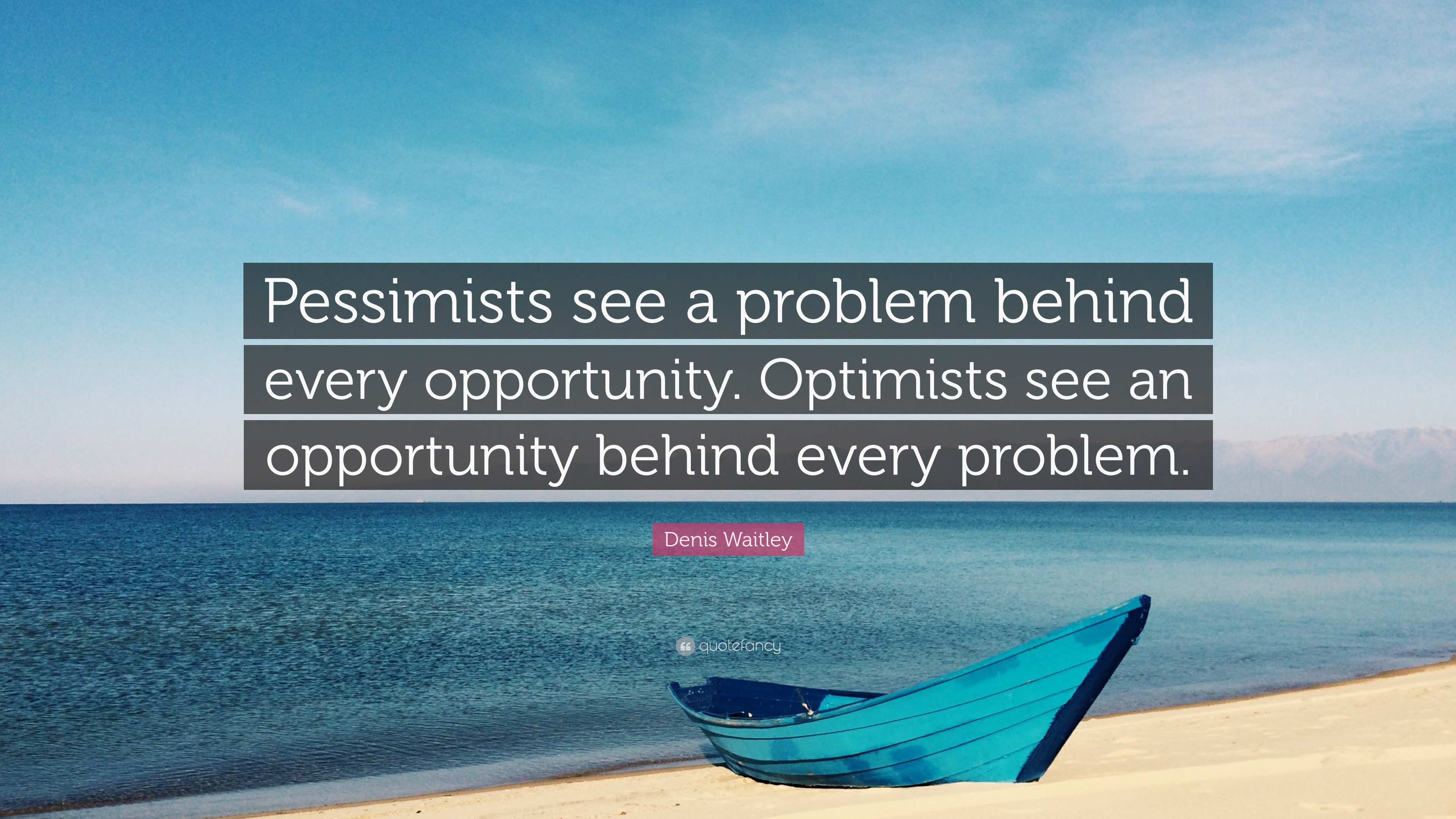 Pessimists see a problem behind every opportunity. Optimists see an opportunity behind every problem.

Denis Waitley

quotefancy